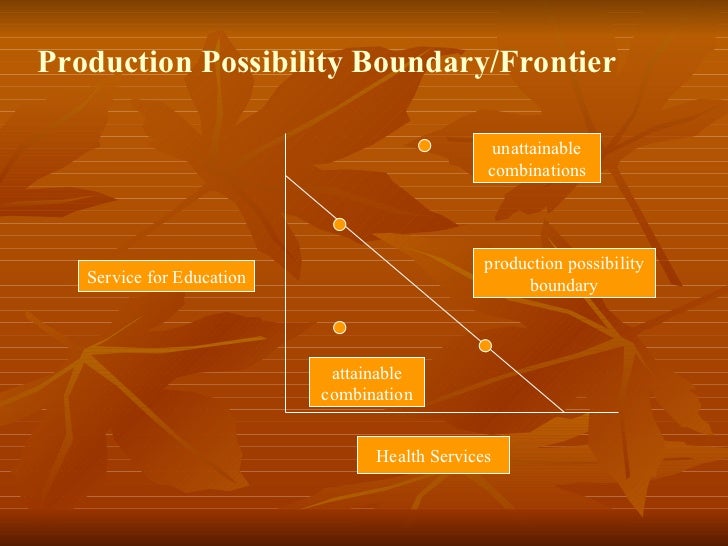 Production Possibility Boundary/Frontier

unattainable combinations

Service for Education

production possibility boundary

attainable combination

Health Services